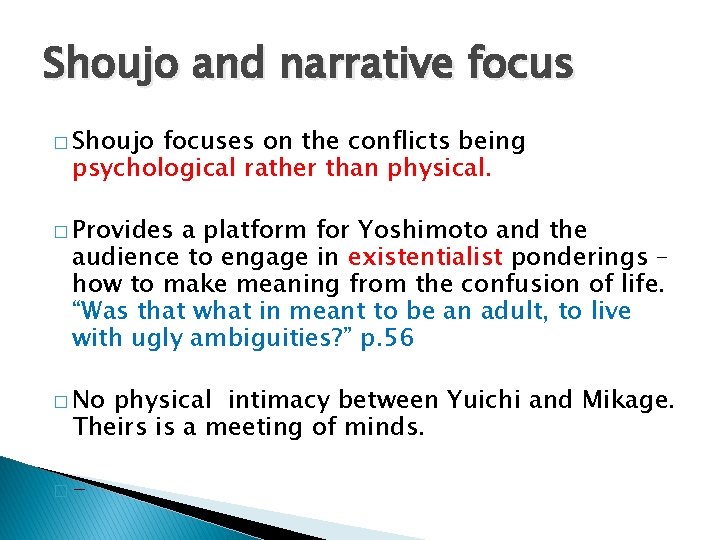 Shoujo and narrative focus

□ Shoujo focuses on the conflicts being psychological rather than physical.

□ Provides a platform for Yoshimoto and the audience to engage in existentialist ponderings – how to make meaning from the confusion of life. "Was that what in meant to be an adult, to live with ugly ambiguities?" p.56

□ No physical intimacy between Yuichi and Mikage. Theirs is a meeting of minds.

□ –